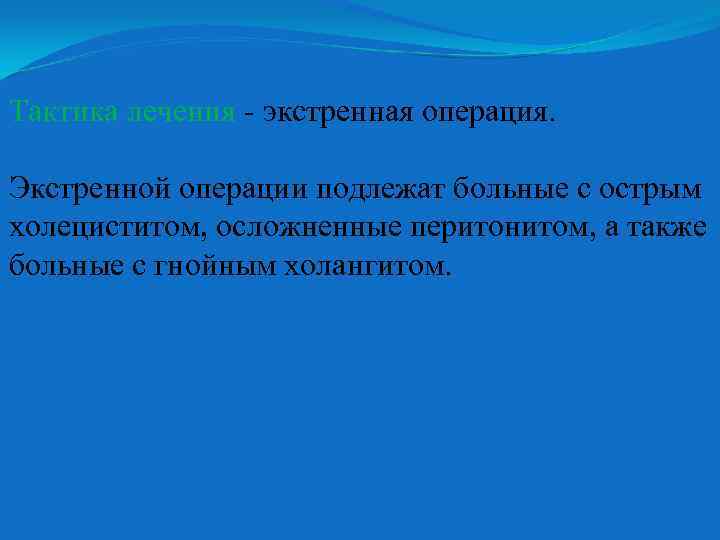 Тактика лечения - экстренная операция.

Экстренной операции подлежат больные с острым холециститом, осложненные перитонитом, а также больные с гнойным холангитом.